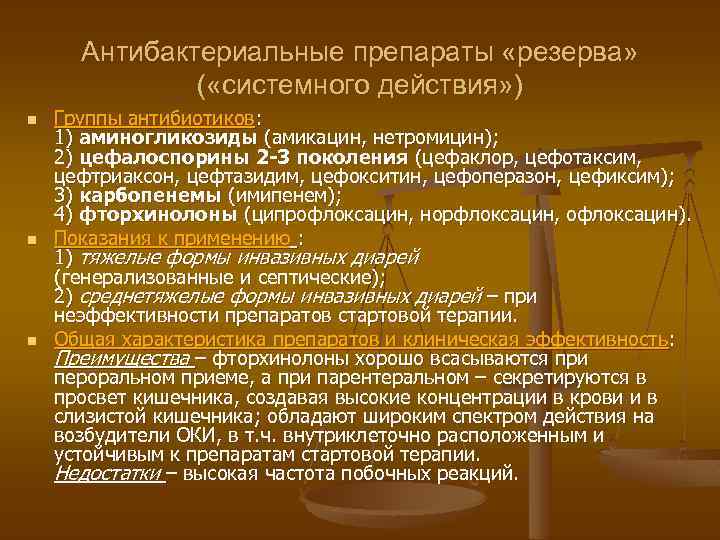 Антибактериальные препараты «резерва» («системного действия»)

Группы антибиотиков:
1) аминогликозиды (амикацин, нетромицин);
2) цефалоспорины 2-3 поколения (цефаклор, цефотаксим, цефтриаксон, цефтазидим, цефокситин, цефоперазон, цефиксим);
3) карбопенемы (имипенем);
4) фторхинолоны (ципрофлоксацин, норфлоксацин, офлоксацин).

Показания к применению :
1) тяжелые формы инвазивных диарей (генерализованные и септические);
2) среднетяжелые формы инвазивных диарей – при неэффективности препаратов стартовой терапии.

Общая характеристика препаратов и клиническая эффективность:
Преимущества – фторхинолоны хорошо всасываются при пероральном приеме, а при парентеральном – секретируются в просвет кишечника, создавая высокие концентрации в крови и в слизистой кишечника; обладают широким спектром действия на возбудители ОКИ, в т.ч. внутриклеточно расположенным и устойчивым к препаратам стартовой терапии.
Недостатки – высокая частота побочных реакций.